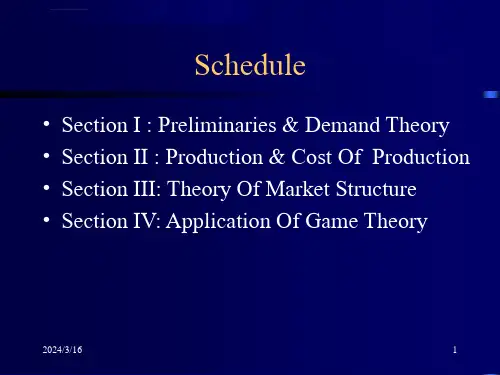 Schedule

• Section I : Preliminaries & Demand Theory
• Section II : Production & Cost Of Production
• Section III: Theory Of Market Structure
• Section IV: Application Of Game Theory

2024/3/16

1